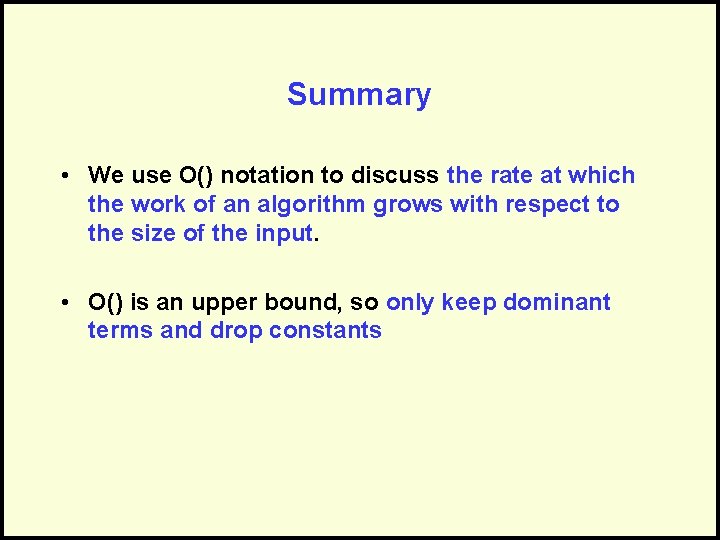 Summary

• We use O() notation to discuss the rate at which the work of an algorithm grows with respect to the size of the input.

• O() is an upper bound, so only keep dominant terms and drop constants